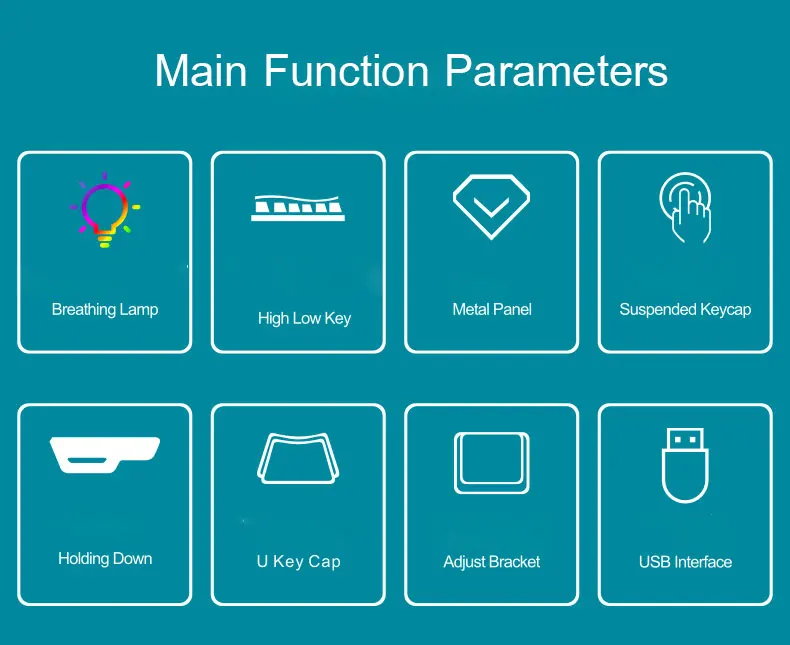 Main Function Parameters

Breathing Lamp

High Low Key

Metal Panel

Suspended Keycap

Holding Down

U Key Cap

Adjust Bracket

USB Interface